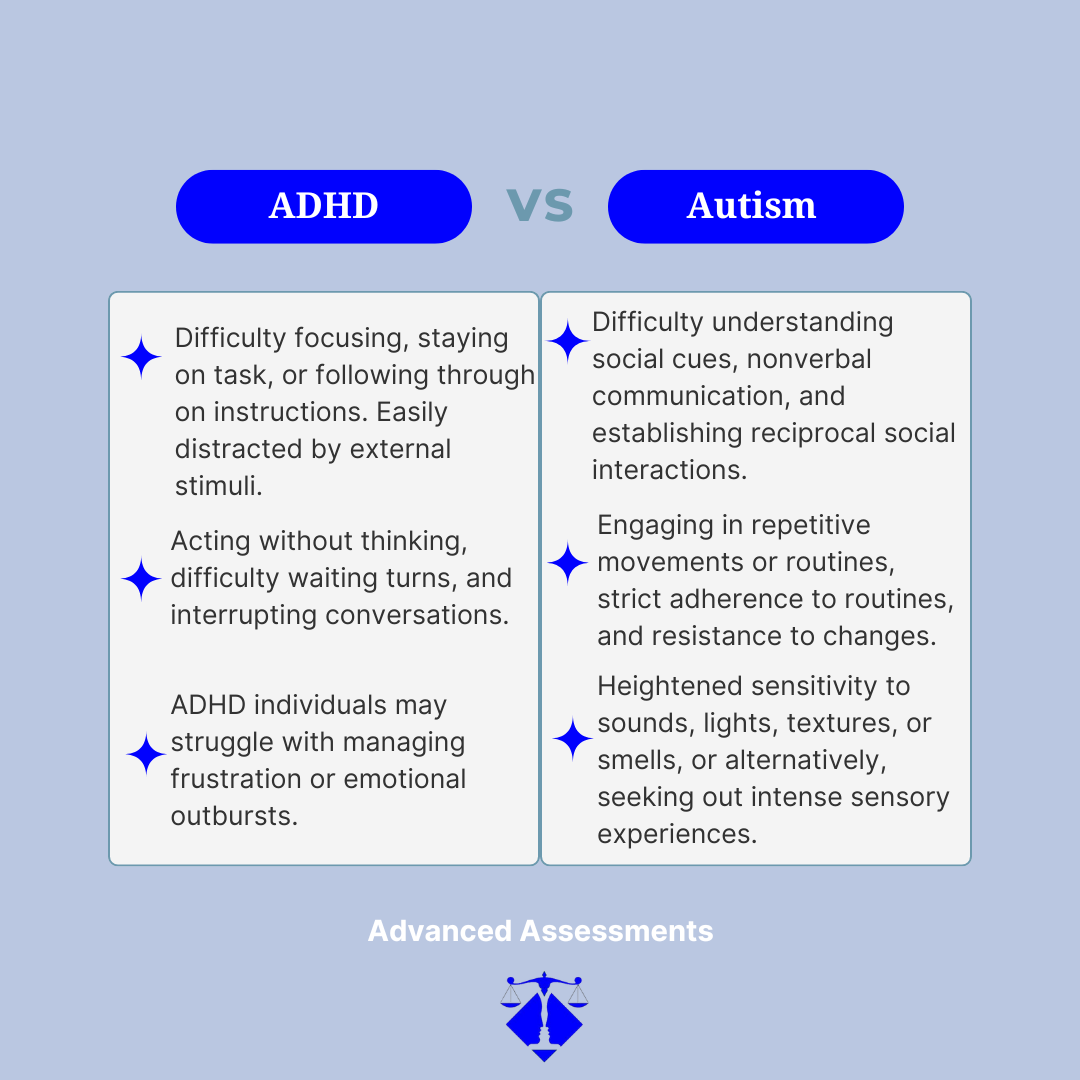 ADHD

VS

Autism

Difficulty focusing, staying on task, or following through on instructions. Easily distracted by external stimuli.

Acting without thinking, difficulty waiting turns, and interrupting conversations.

ADHD individuals may struggle with managing frustration or emotional outbursts.

Difficulty understanding social cues, nonverbal communication, and establishing reciprocal social interactions.

Engaging in repetitive movements or routines, strict adherence to routines, and resistance to changes.

Heightened sensitivity to sounds, lights, textures, or smells, or alternatively, seeking out intense sensory experiences.

Advanced Assessments